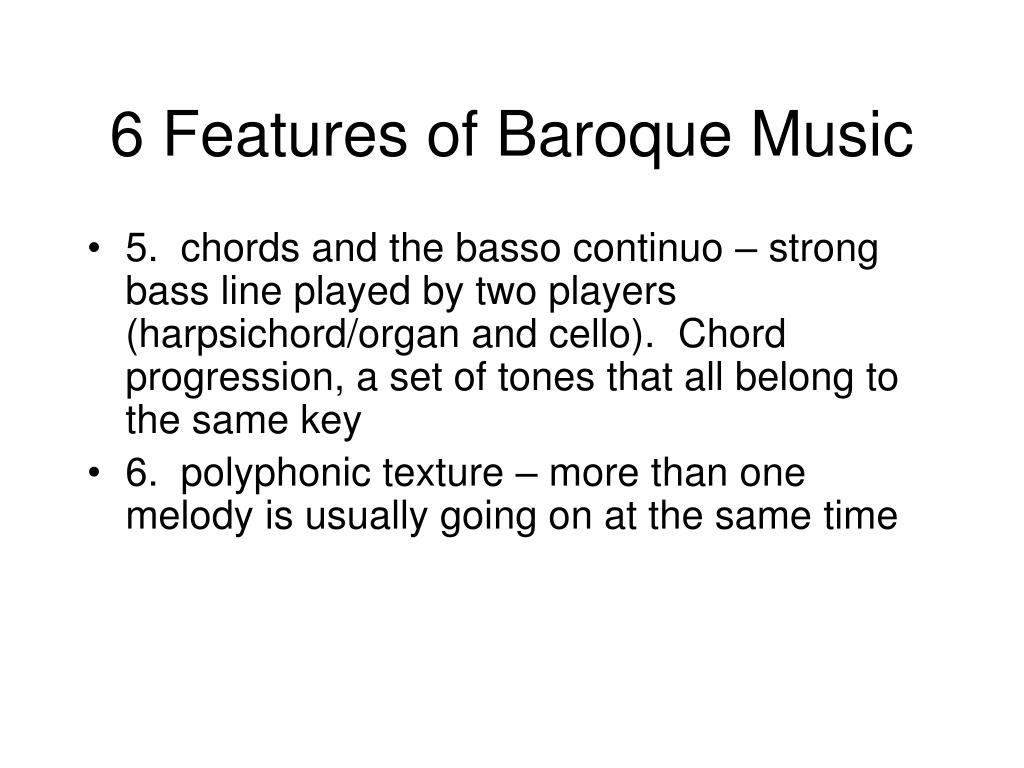 6 Features of Baroque Music

• 5. chords and the basso continuo – strong bass line played by two players (harpsichord/organ and cello). Chord progression, a set of tones that all belong to the same key

• 6. polyphonic texture – more than one melody is usually going on at the same time